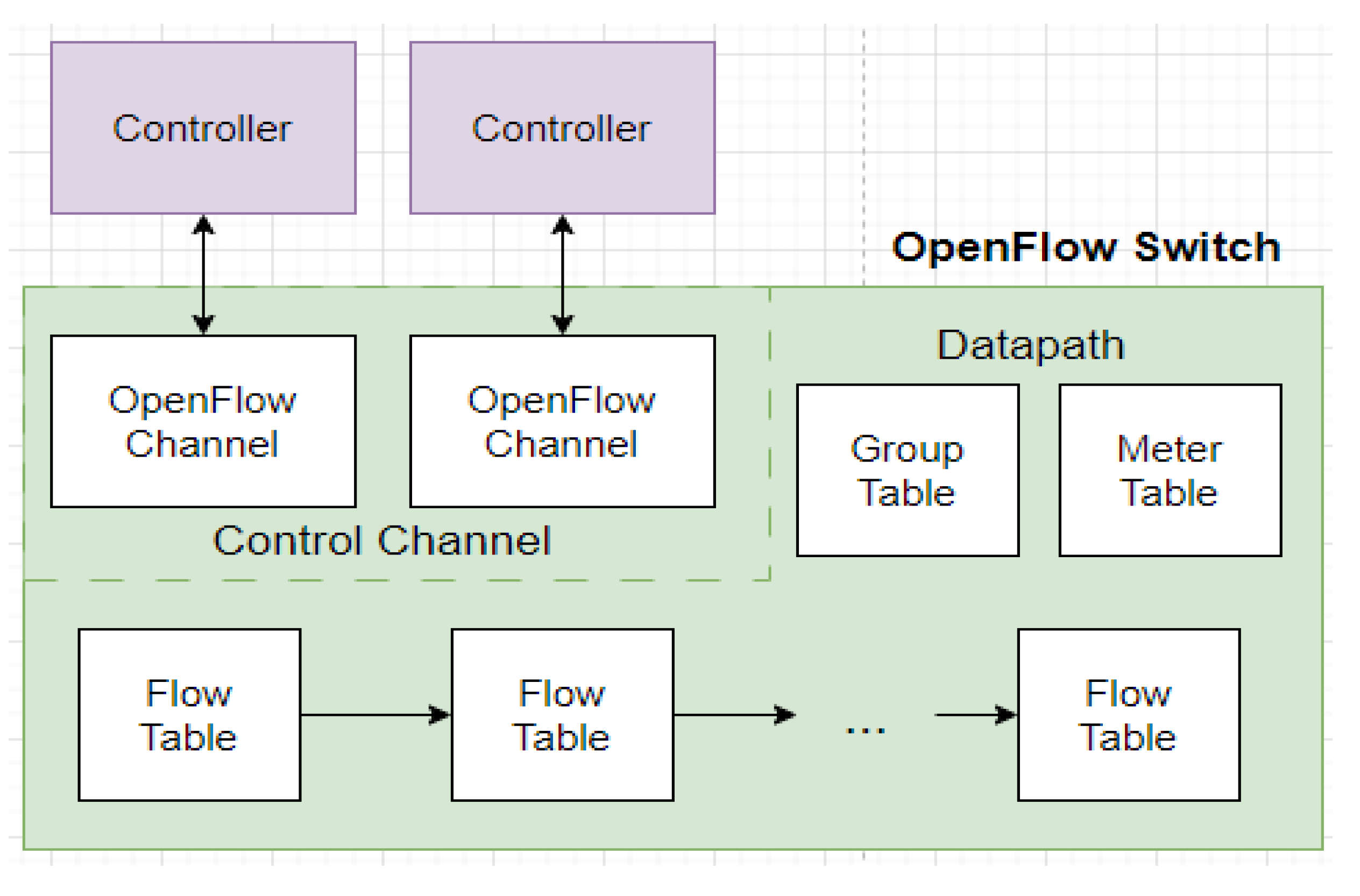 Controller

Controller

OpenFlow Switch

OpenFlow Channel

OpenFlow Channel

Control Channel

Datapath

Group Table

Meter Table

Flow Table

Flow Table

...

Flow Table